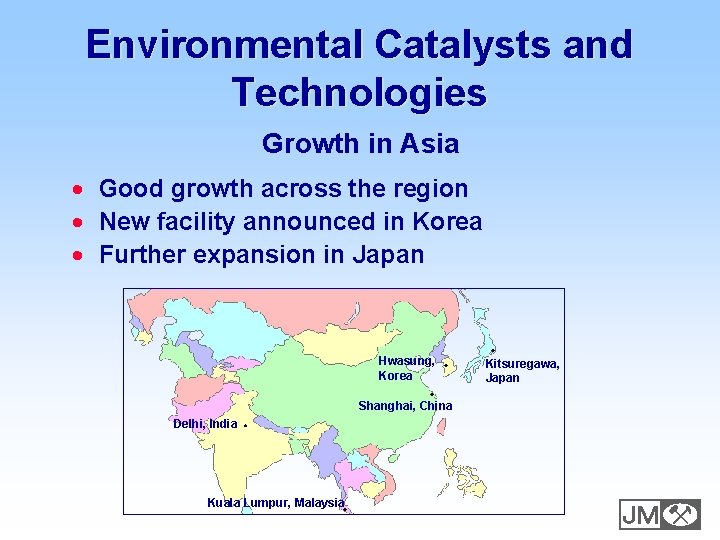 Environmental Catalysts and Technologies

Growth in Asia

• Good growth across the region
• New facility announced in Korea
• Further expansion in Japan

Hwasung, Korea

Kitsuregawa, Japan

Shanghai, China

Delhi, India

Kuala Lumpur, Malaysia

JM